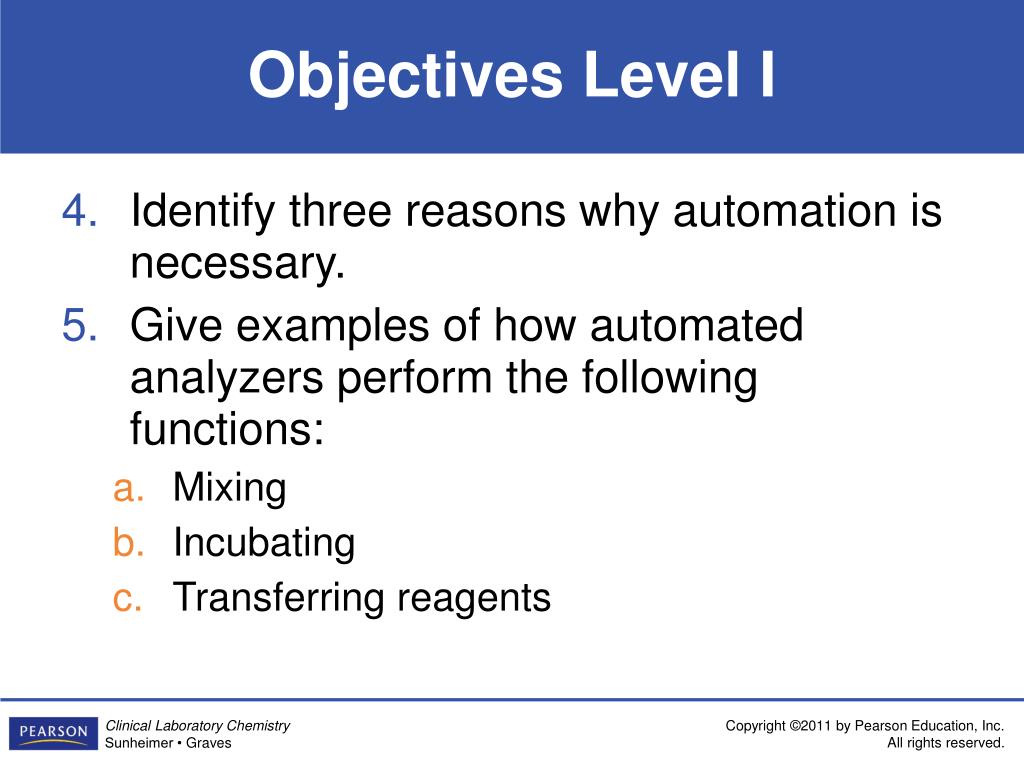 Objectives Level I

4. Identify three reasons why automation is necessary.
5. Give examples of how automated analyzers perform the following functions:
a. Mixing
b. Incubating
c. Transferring reagents

PEARSON

Clinical Laboratory Chemistry
Sunheimer • Graves

Copyright ©2011 by Pearson Education, Inc.
All rights reserved.